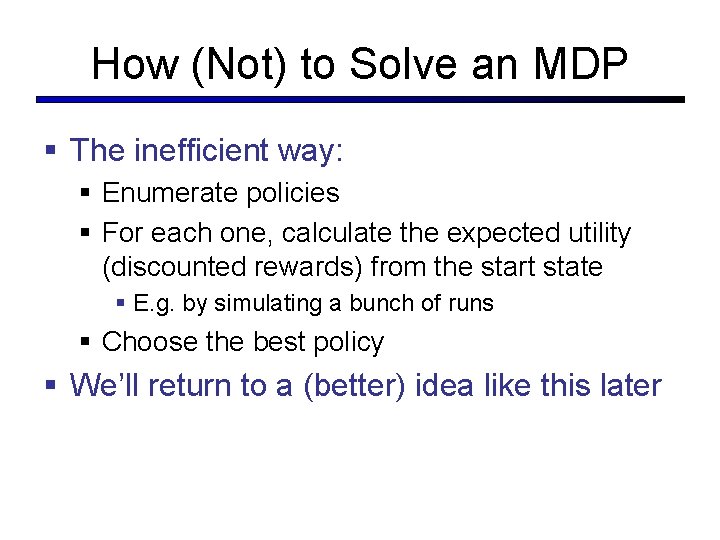 How (Not) to Solve an MDP

▪ The inefficient way:
▪ Enumerate policies
▪ For each one, calculate the expected utility (discounted rewards) from the start state
▪ E.g. by simulating a bunch of runs
▪ Choose the best policy
▪ We'll return to a (better) idea like this later